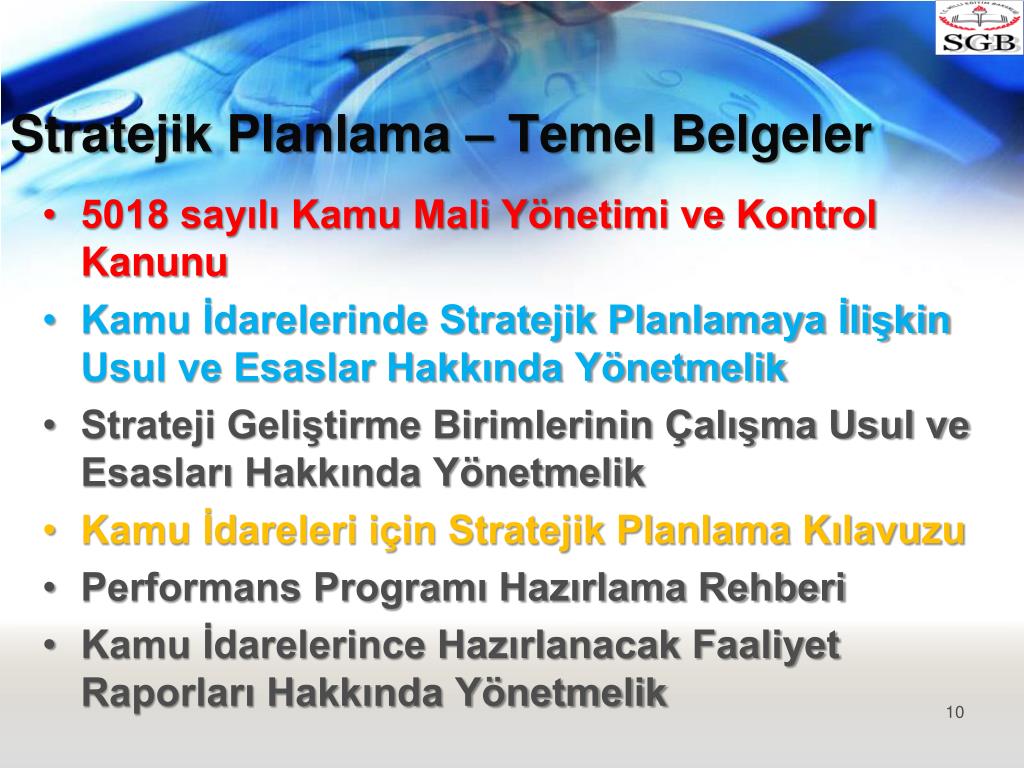 SGB

Stratejik Planlama – Temel Belgeler

• 5018 sayılı Kamu Mali Yönetimi ve Kontrol Kanunu
• Kamu İdarelerinde Stratejik Planlamaya İlişkin Usul ve Esaslar Hakkında Yönetmelik
• Strateji Geliştirme Birimlerinin Çalışma Usul ve Esasları Hakkında Yönetmelik
• Kamu İdareleri için Stratejik Planlama Kılavuzu
• Performans Programı Hazırlama Rehberi
• Kamu İdarelerince Hazırlanacak Faaliyet Raporları Hakkında Yönetmelik

10